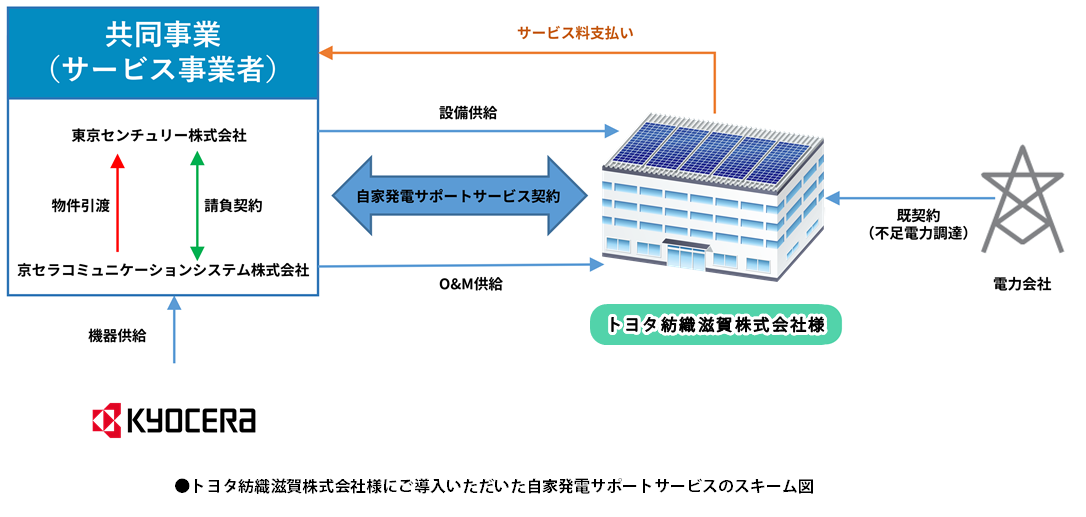 共同事業
（サービス事業者）

東京センチュリー株式会社

物件引渡

請負契約

京セラコミュニケーションシステム株式会社

機器供給

KYOCERA

サービス料支払い

設備供給

自家発電サポートサービス契約

O&M供給

トヨタ紡織滋賀株式会社様

既契約
（不足電力調達）

電力会社

●トヨタ紡織滋賀株式会社様にご導入いただいた自家発電サポートサービスのスキーム図